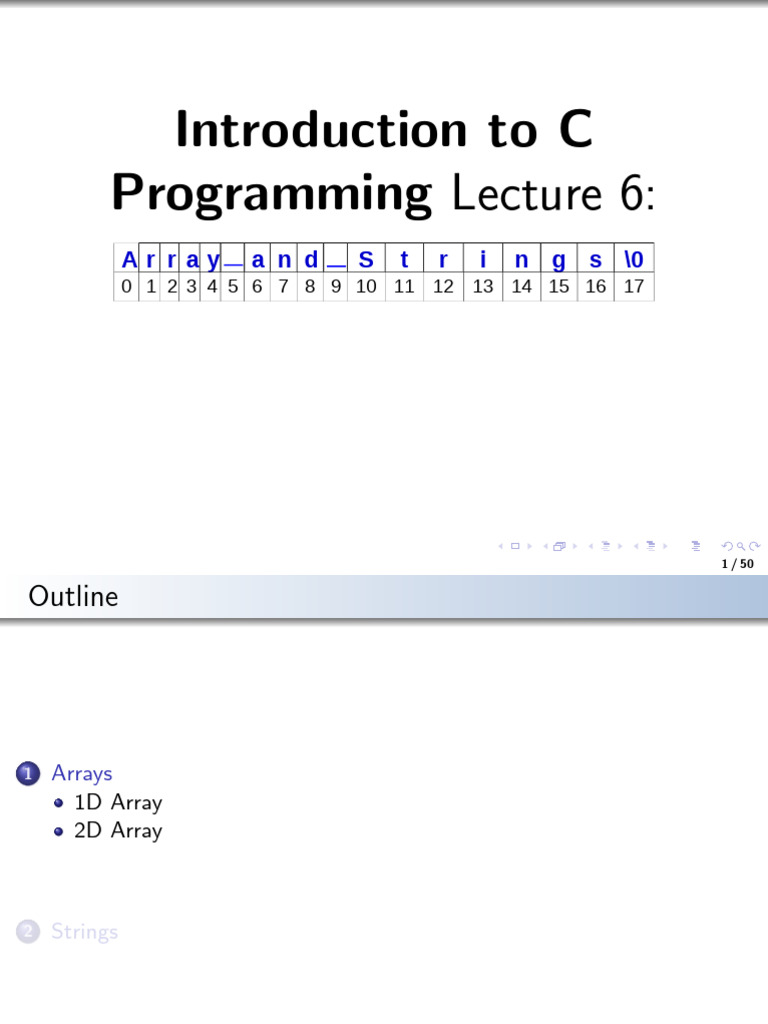 Introduction to C Programming Lecture 6:

| A | r | r | a | y | _ | a | n | d | _ | S | t | r | i | n | g | s | \0 |
|---|---|---|---|---|---|---|---|---|---|---|---|---|---|---|---|---|---|
| 0 | 1 | 2 | 3 | 4 | 5 | 6 | 7 | 8 | 9 | 10 | 11 | 12 | 13 | 14 | 15 | 16 | 17 |

1 / 50

Outline

1 Arrays
• 1D Array
• 2D Array

2 Strings